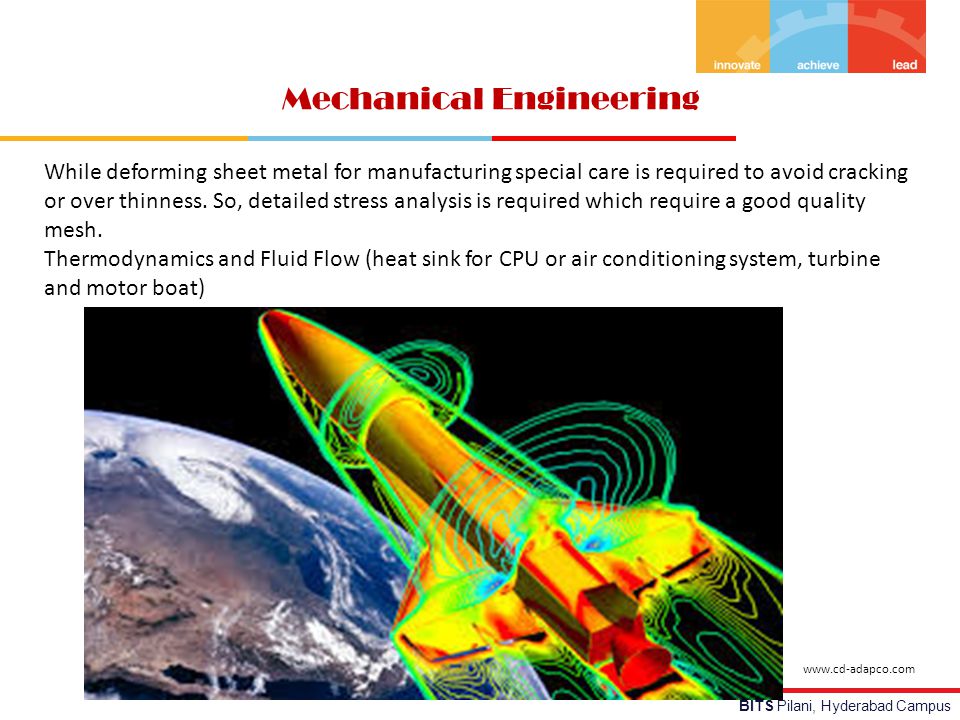 innovate achieve lead

Mechanical Engineering

While deforming sheet metal for manufacturing special care is required to avoid cracking or over thinness. So, detailed stress analysis is required which require a good quality mesh.
Thermodynamics and Fluid Flow (heat sink for CPU or air conditioning system, turbine and motor boat)

www.cd-adapco.com

BITS Pilani, Hyderabad Campus